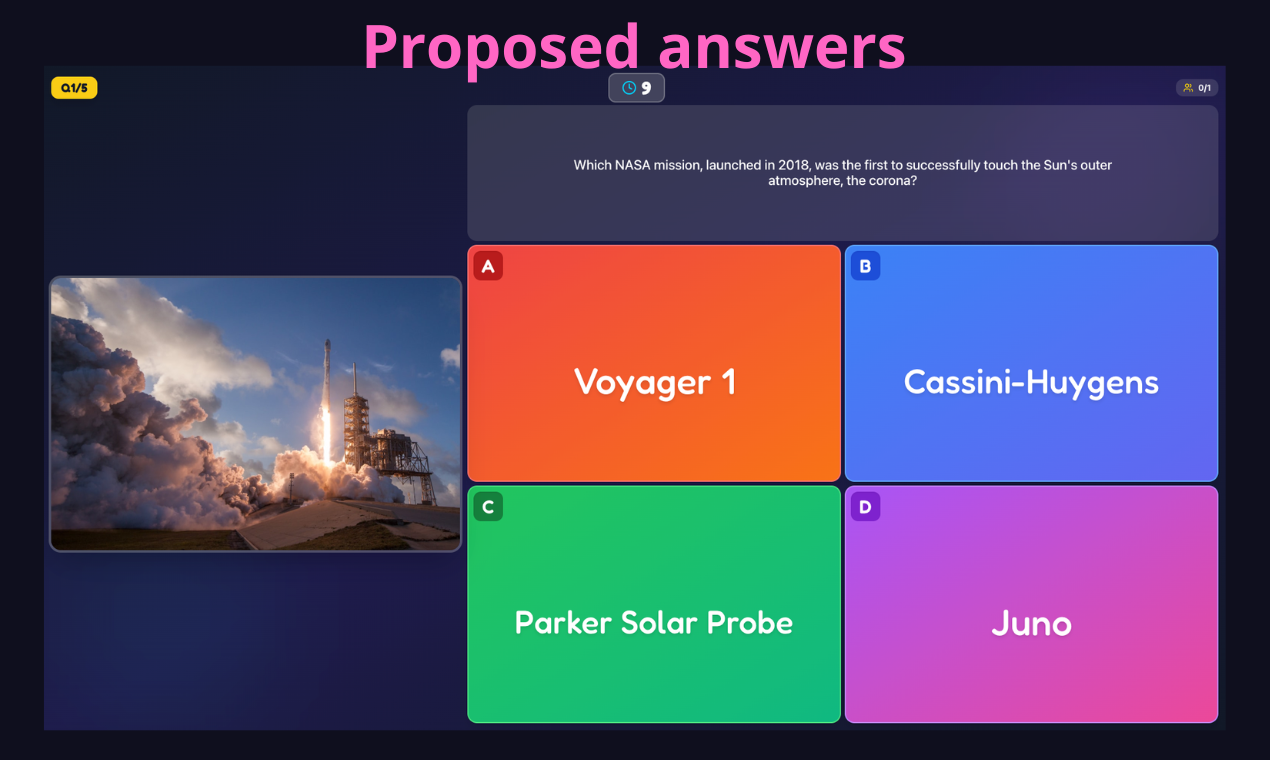 Proposed answers

Q1/5

9

0/1

Which NASA mission, launched in 2018, was the first to successfully touch the Sun's outer atmosphere, the corona?

A
Voyager 1

B
Cassini-Huygens

C
Parker Solar Probe

D
Juno